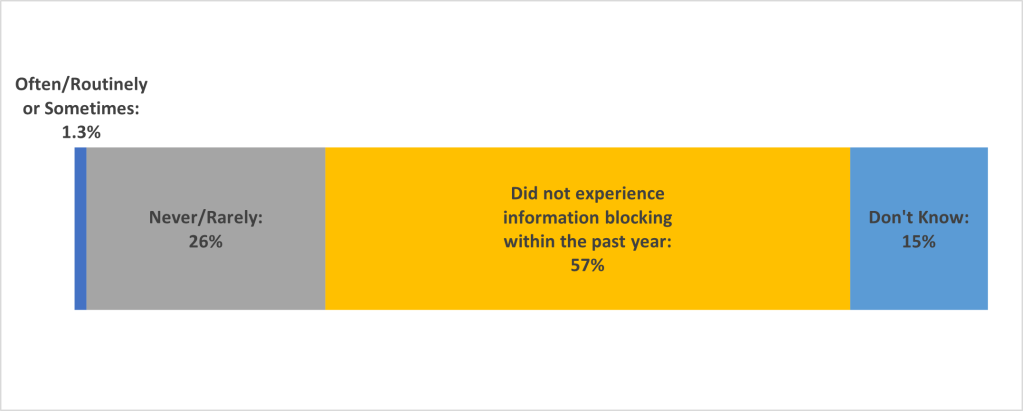 Often/Routinely or Sometimes: 1.3%

Never/Rarely: 26%

Did not experience information blocking within the past year: 57%

Don't Know: 15%